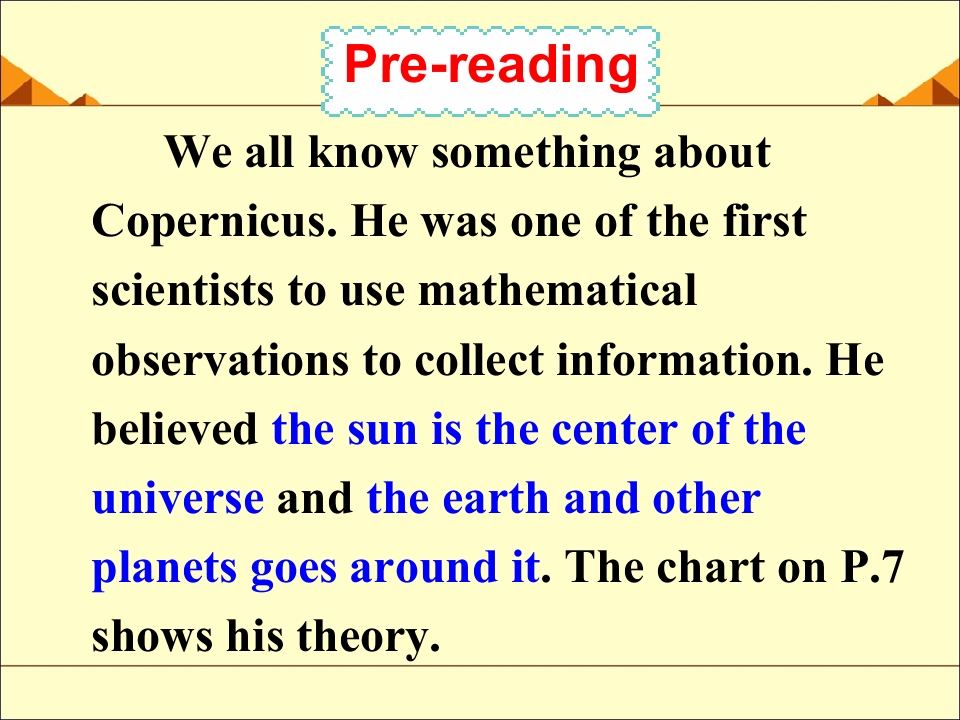 Pre-reading

We all know something about Copernicus. He was one of the first scientists to use mathematical observations to collect information. He believed the sun is the center of the universe and the earth and other planets goes around it. The chart on P.7 shows his theory.